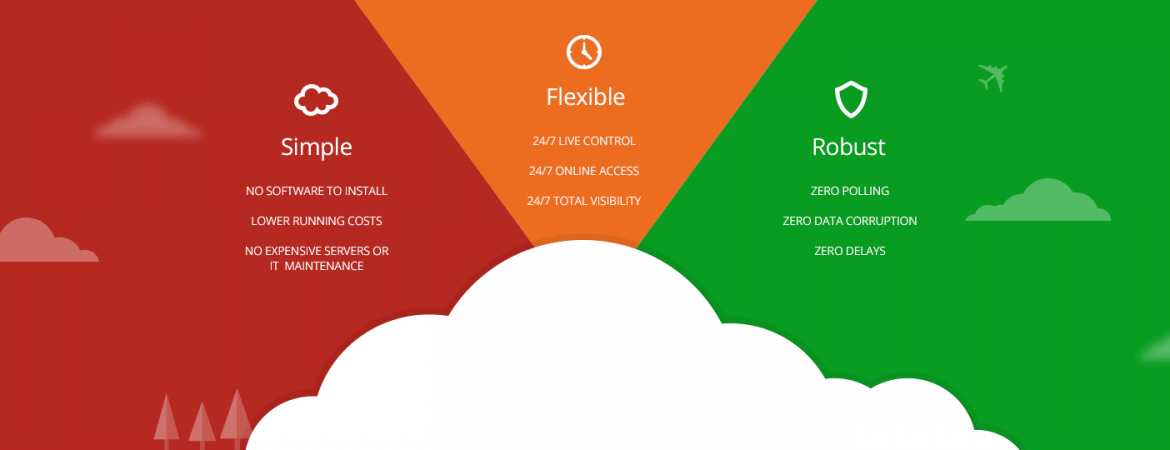 Simple

NO SOFTWARE TO INSTALL

LOWER RUNNING COSTS

NO EXPENSIVE SERVERS OR IT MAINTENANCE

Flexible

24/7 LIVE CONTROL

24/7 ONLINE ACCESS

24/7 TOTAL VISIBILITY

Robust

ZERO POLLING

ZERO DATA CORRUPTION

ZERO DELAYS